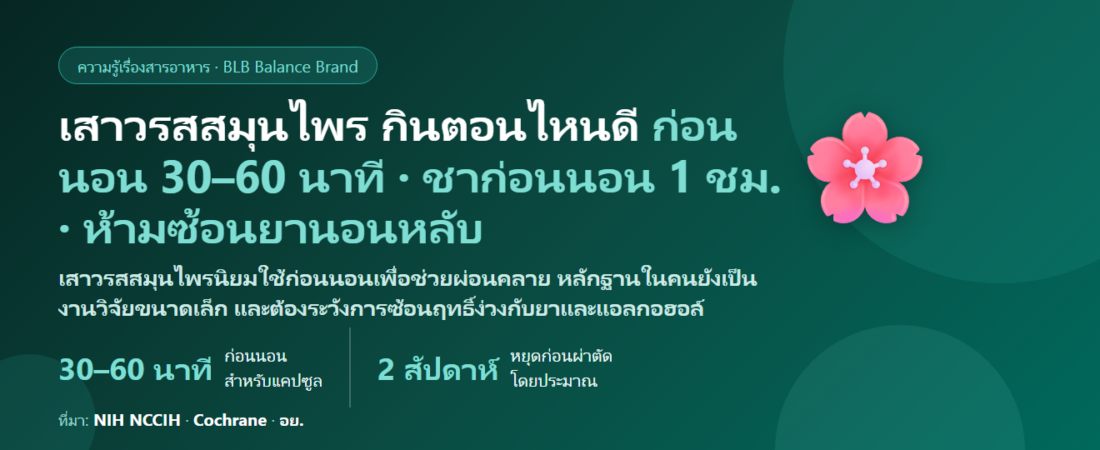 ความรู้เรื่องสารอาหาร · BLB Balance Brand

เสาวรสสมุนไพร กินตอนไหนดี ก่อนนอน 30–60 นาที · ชาก่อนนอน 1 ชม. · ห้ามซ้อนยานอนหลับ

เสาวรสสมุนไพรนิยมใช้ก่อนนอนเพื่อช่วยผ่อนคลาย หลักฐานในคนยังเป็นงานวิจัยขนาดเล็ก และต้องระวังการซ้อนฤทธิ์ง่วงกับยาและแอลกอฮอล์

30–60 นาที
ก่อนนอน
สำหรับแคปซูล

2 สัปดาห์
หยุดก่อนผ่าตัด
โดยประมาณ

ที่มา: NIH NCCIH · Cochrane · อย.